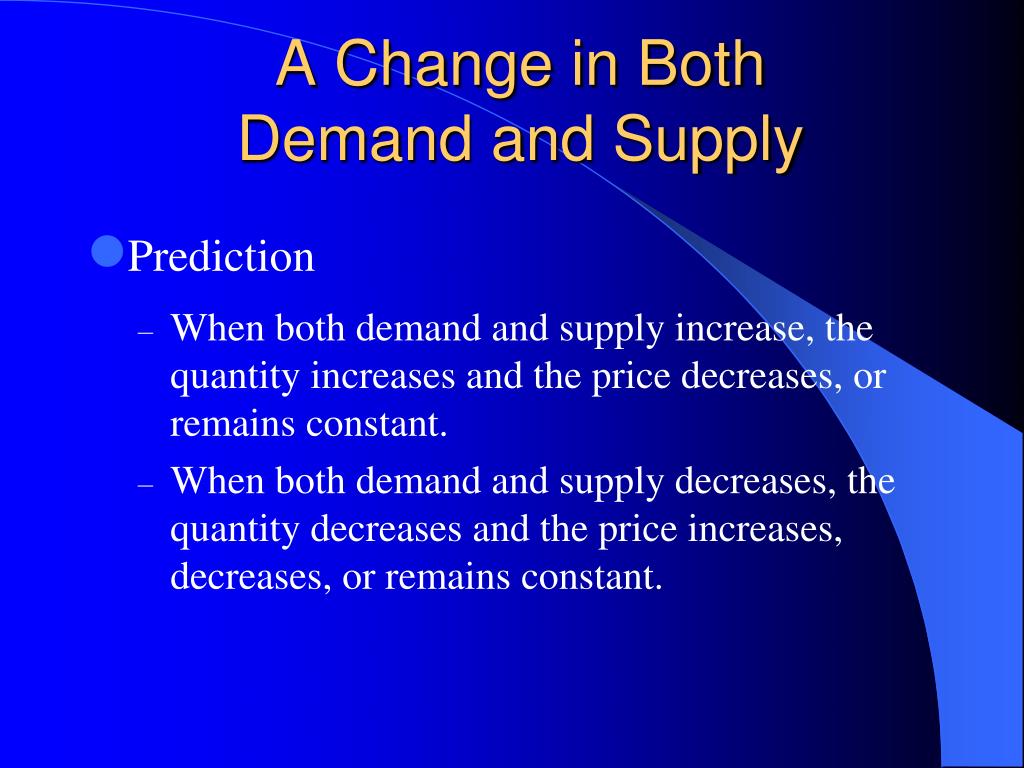 A Change in Both Demand and Supply

Prediction

– When both demand and supply increase, the quantity increases and the price decreases, or remains constant.

– When both demand and supply decreases, the quantity decreases and the price increases, decreases, or remains constant.